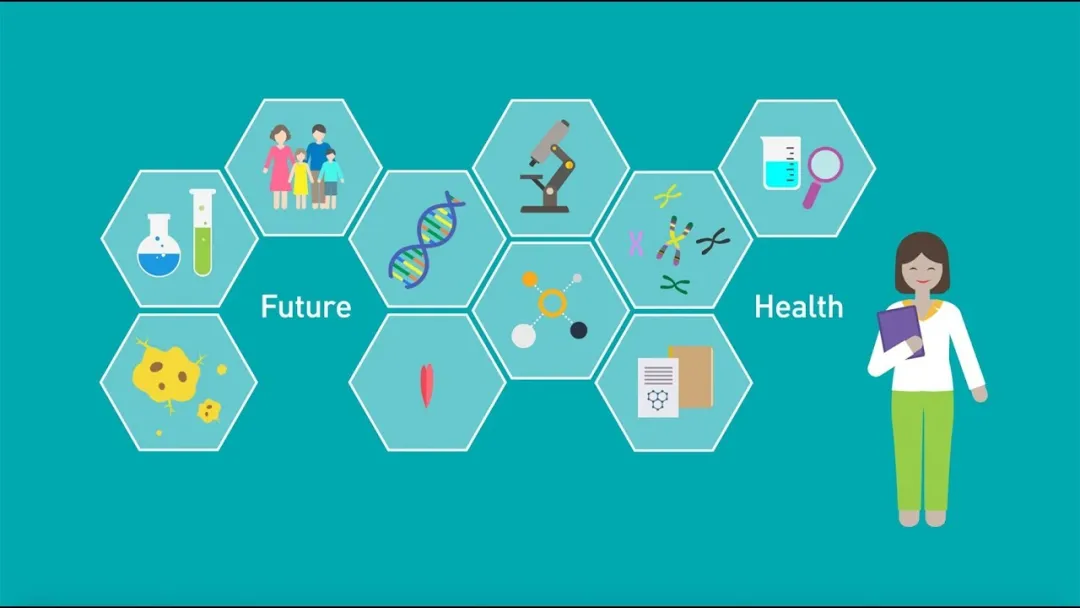 Future

Health